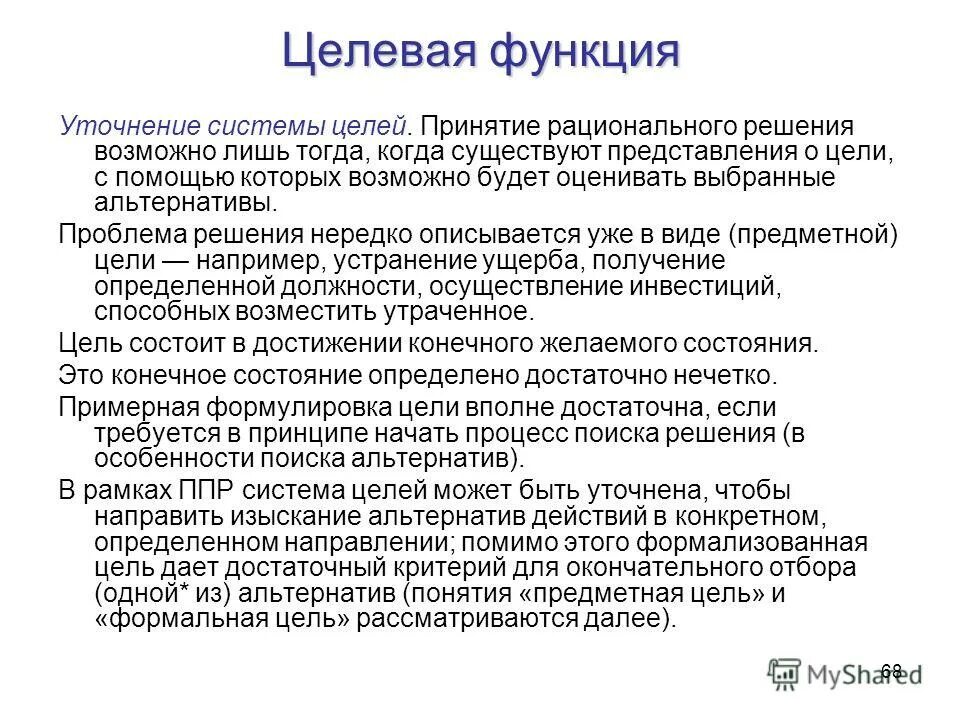 Целевая функция

Уточнение системы целей. Принятие рационального решения возможно лишь тогда, когда существуют представления о цели, с помощью которых возможно будет оценивать выбранные альтернативы.

Проблема решения нередко описывается уже в виде (предметной) цели — например, устранение ущерба, получение определенной должности, осуществление инвестиций, способных возместить утраченное.

Цель состоит в достижении конечного желаемого состояния.

Это конечное состояние определено достаточно нечетко.

Примерная формулировка цели вполне достаточна, если требуется в принципе начать процесс поиска решения (в особенности поиска альтернатив).

В рамках ППР система целей может быть уточнена, чтобы направить изыскание альтернатив действий в конкретном, определенном направлении; помимо этого формализованная цель дает достаточный критерий для окончательного отбора (одной* из) альтернатив (понятия «предметная цель» и «формальная цель» рассматриваются далее).

68

MyShared